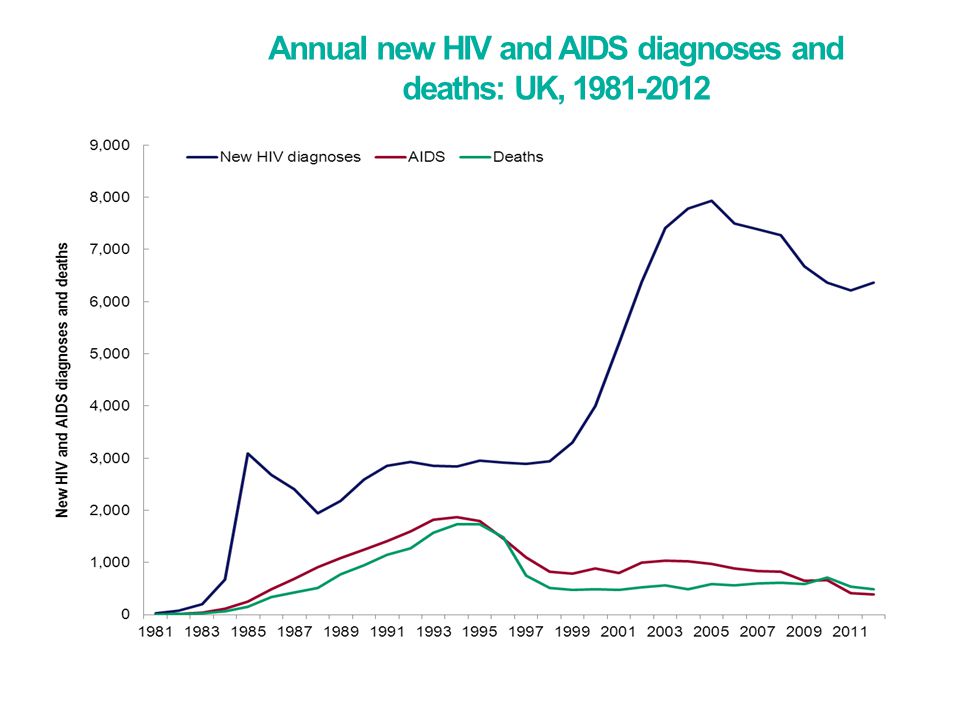 Annual new HIV and AIDS diagnoses and deaths: UK, 1981-2012

New HIV diagnoses
AIDS
Deaths

New HIV and AIDS diagnoses and deaths

9,000
8,000
7,000
6,000
5,000
4,000
3,000
2,000
1,000
0

1981
1983
1985
1987
1989
1991
1993
1995
1997
1999
2001
2003
2005
2007
2009
2011